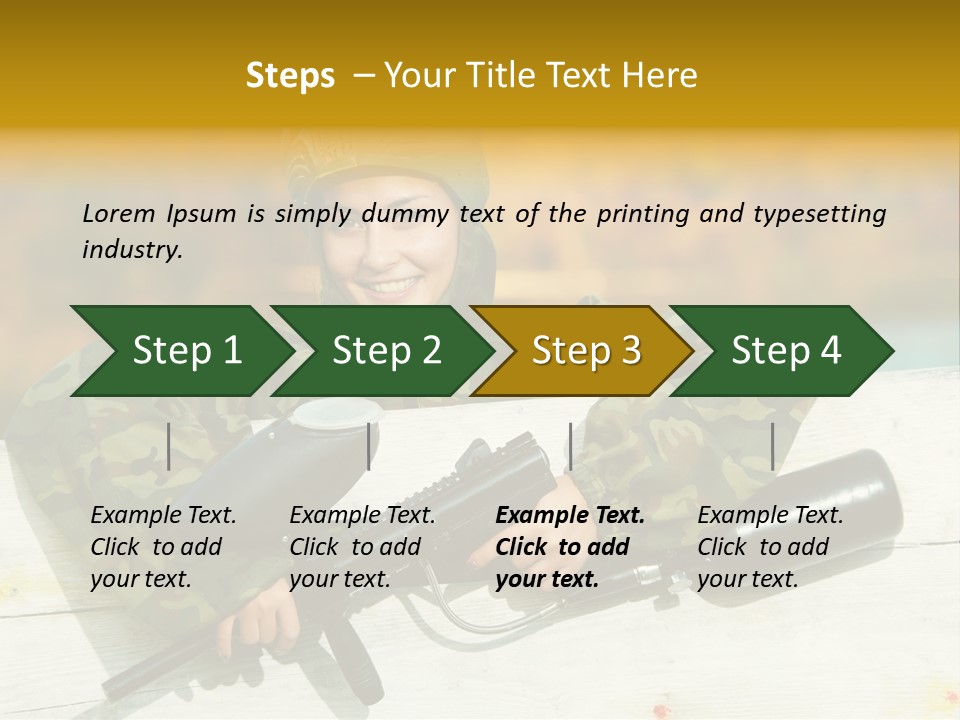 Steps – Your Title Text Here

Lorem Ipsum is simply dummy text of the printing and typesetting industry.

Step 1

Step 2

Step 3

Step 4

Example Text. Click to add your text.

Example Text. Click to add your text.

Example Text. Click to add your text.

Example Text. Click to add your text.